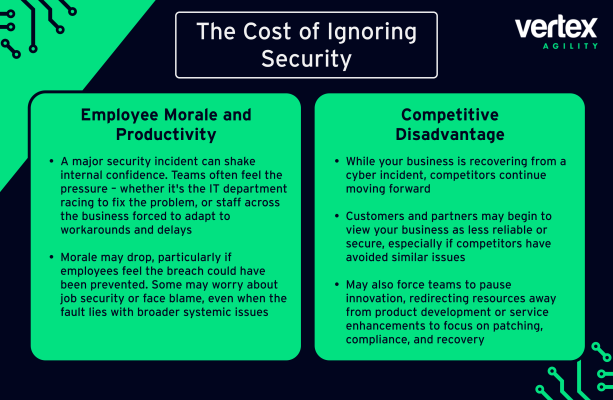 The Cost of Ignoring Security

vertex
AGILITY

Employee Morale and Productivity

• A major security incident can shake internal confidence. Teams often feel the pressure – whether it's the IT department racing to fix the problem, or staff across the business forced to adapt to workarounds and delays

• Morale may drop, particularly if employees feel the breach could have been prevented. Some may worry about job security or face blame, even when the fault lies with broader systemic issues

Competitive Disadvantage

• While your business is recovering from a cyber incident, competitors continue moving forward

• Customers and partners may begin to view your business as less reliable or secure, especially if competitors have avoided similar issues

• May also force teams to pause innovation, redirecting resources away from product development or service enhancements to focus on patching, compliance, and recovery